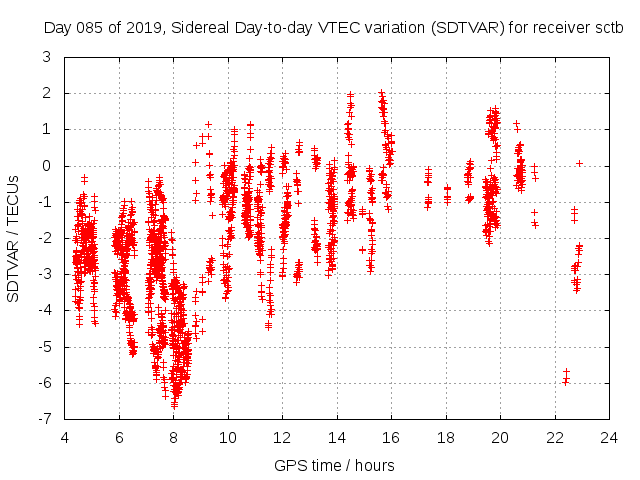 Day 085 of 2019, Sidereal Day-to-day VTEC variation (SDTVAR) for receiver sctb

SDTVAR / TECUs

3
2
1
0
-1
-2
-3
-4
-5
-6
-7

4 6 8 10 12 14 16 18 20 22 24

GPS time / hours